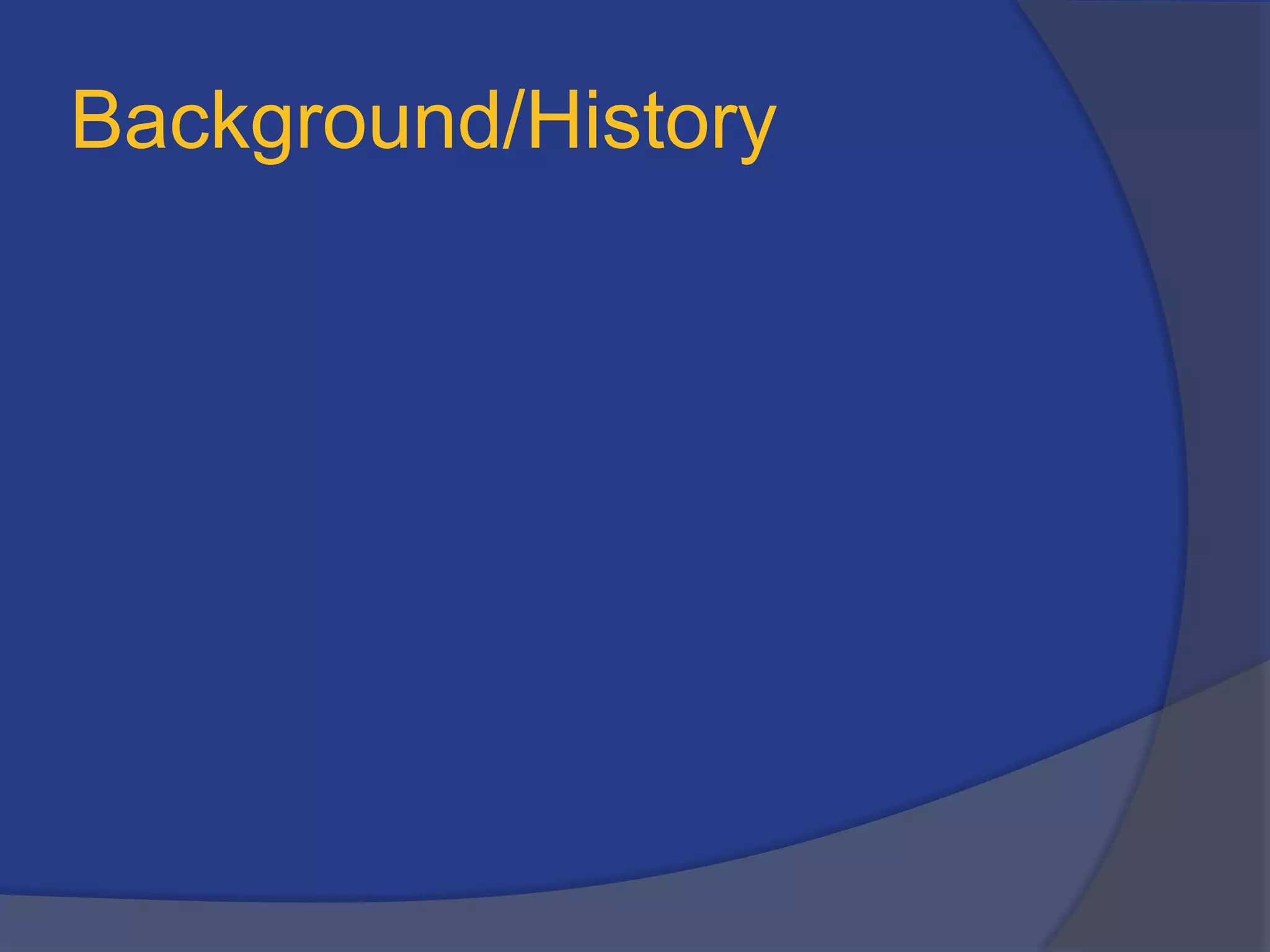 Background/History